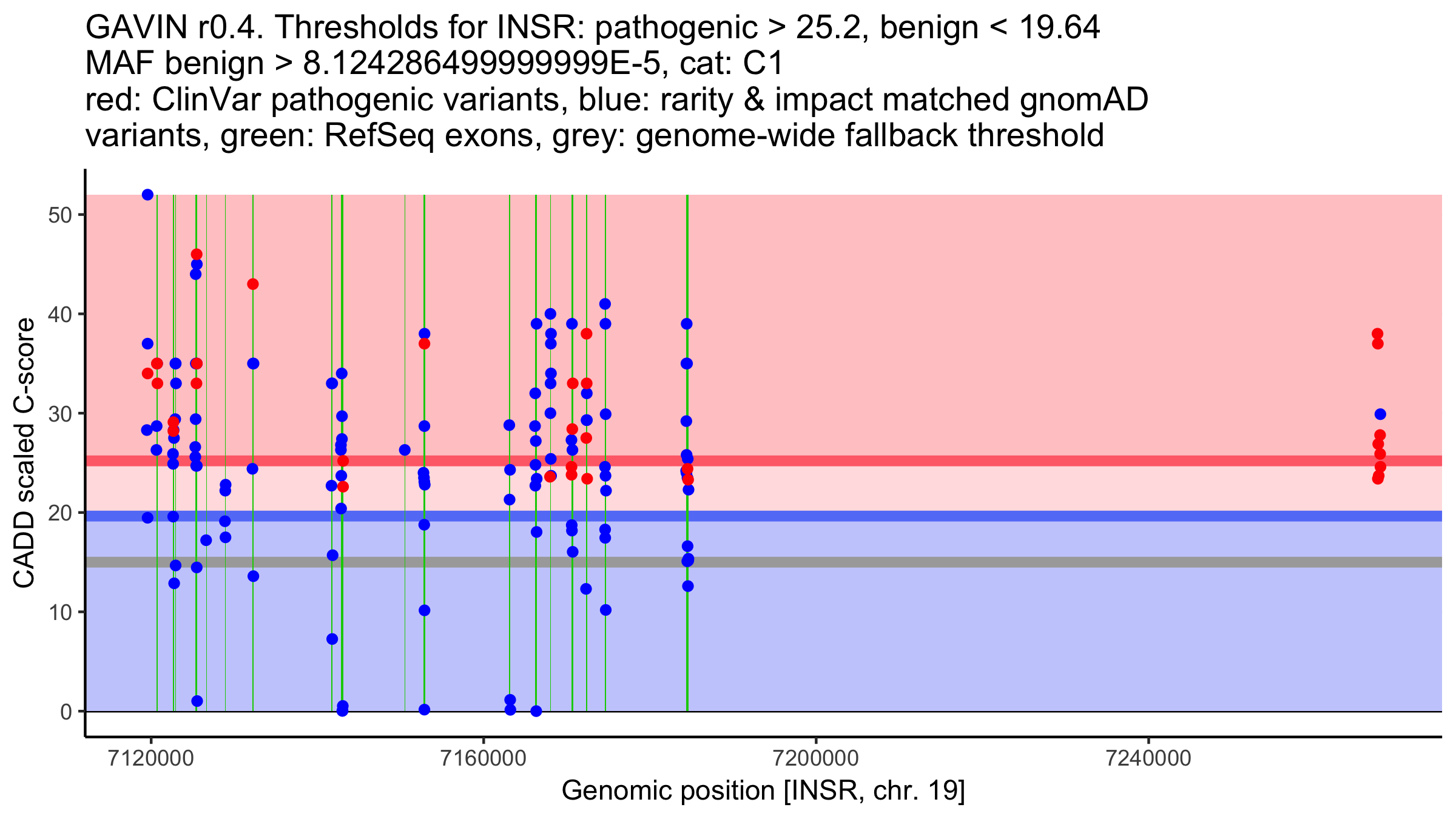 GAVIN r0.4. Thresholds for INSR: pathogenic > 25.2, benign < 19.64
MAF benign > 8.124286499999999E-5, cat: C1
red: ClinVar pathogenic variants, blue: rarity & impact matched gnomAD variants, green: RefSeq exons, grey: genome-wide fallback threshold

CADD scaled C-score

50
40
30
20
10
0

7120000
7160000
7200000
7240000

Genomic position [INSR, chr. 19]